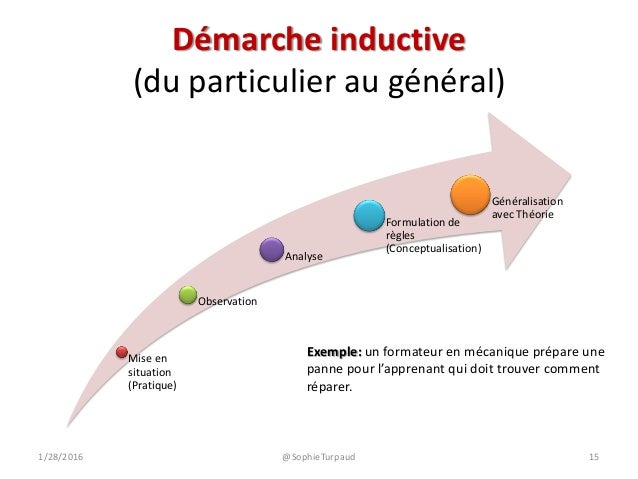 Démarche inductive
(du particulier au général)

Mise en situation (Pratique)

Observation

Analyse

Formulation de règles (Conceptualisation)

Généralisation avec Théorie

Exemple: un formateur en mécanique prépare une panne pour l'apprenant qui doit trouver comment réparer.

1/28/2016

@SophieTurpaud

15